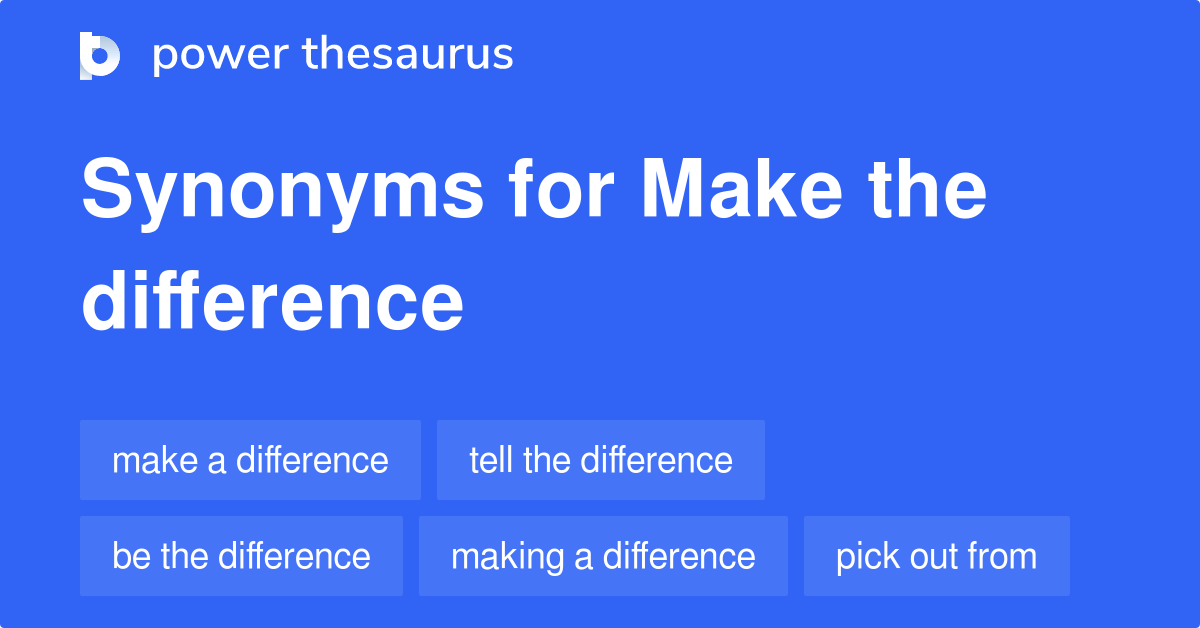 power thesaurus

Synonyms for Make the difference

make a difference
tell the difference
be the difference
making a difference
pick out from